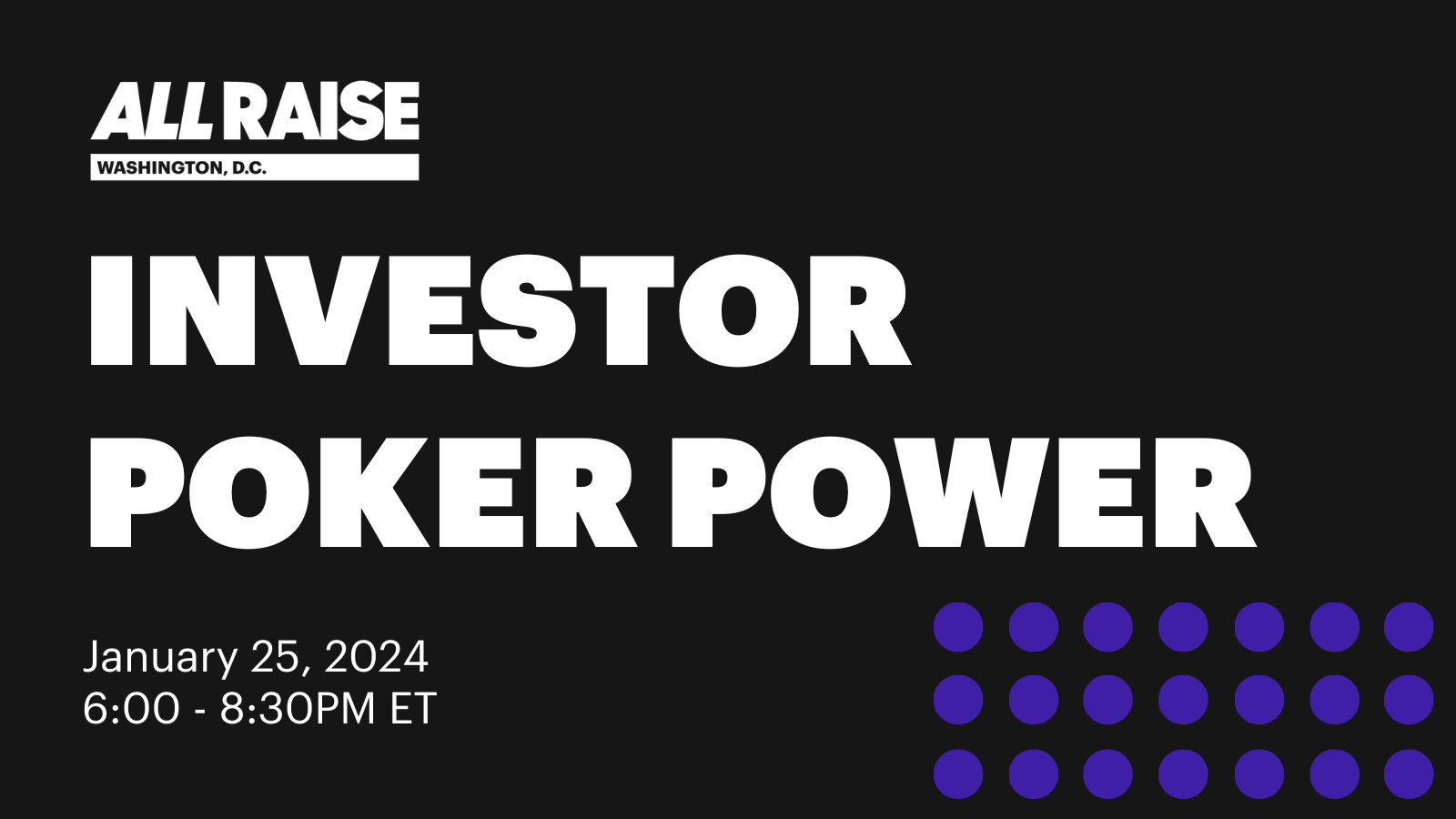 ALL RAISE
WASHINGTON, D.C.

INVESTOR POKER POWER

January 25, 2024
6:00 - 8:30PM ET